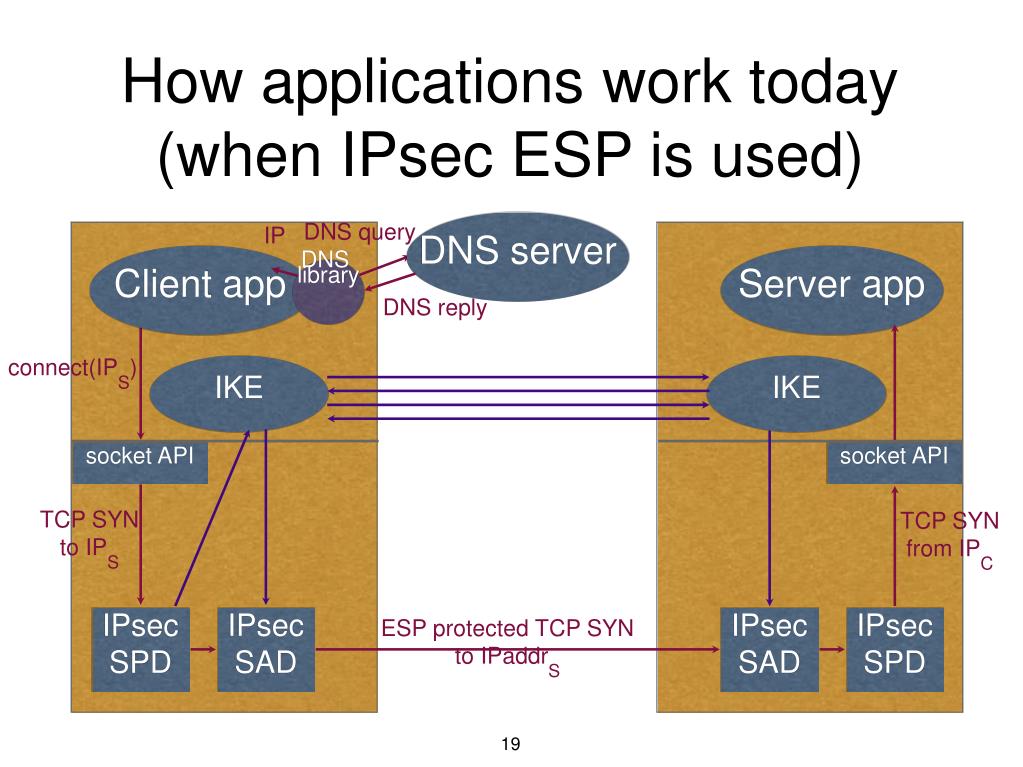 How applications work today (when IPsec ESP is used)

IP DNS query
DNS server
Client app
DNS library
DNS reply
Server app
connect($IP_S$)
IKE
IKE
socket API
socket API
TCP SYN to $IP_S$
TCP SYN from $IP_C$
IPsec SPD
IPsec SAD
ESP protected TCP SYN to $IPaddr_S$
IPsec SAD
IPsec SPD

19